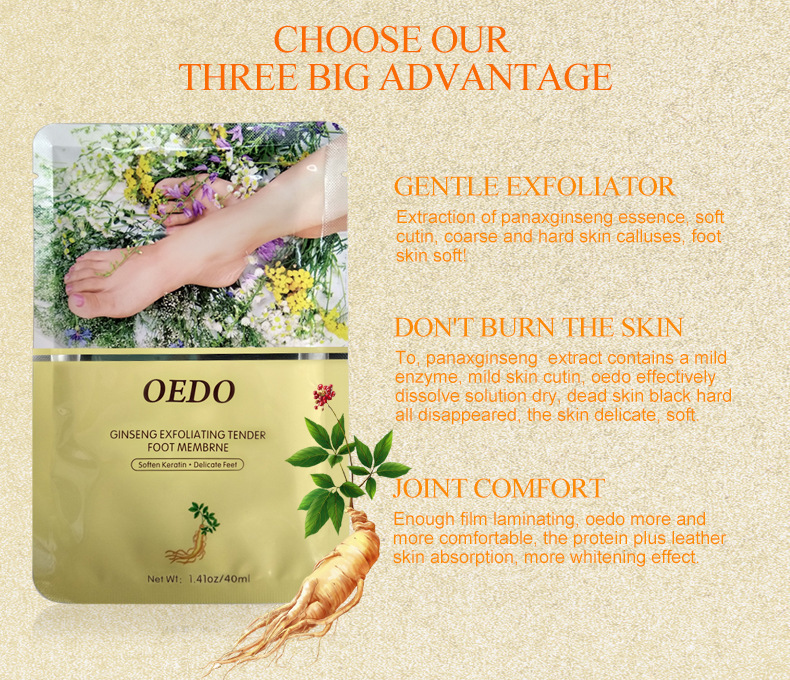 CHOOSE OUR
THREE BIG ADVANTAGE

OEDO

GINSENG EXFOLIATING TENDER FOOT MEMBRNE

Soften Keratin • Delicate Feet

Net Wt: 1.41oz/40ml

GENTLE EXFOLIATOR

Extraction of panaxginseng essence, soft cutin, coarse and hard skin calluses, foot skin soft!

DON'T BURN THE SKIN

To, panaxginseng extract contains a mild enzyme, mild skin cutin, oedo effectively dissolve solution dry, dead skin black hard all disappeared, the skin delicate, soft.

JOINT COMFORT

Enough film laminating, oedo more and more comfortable, the protein plus leather skin absorption, more whitening effect.